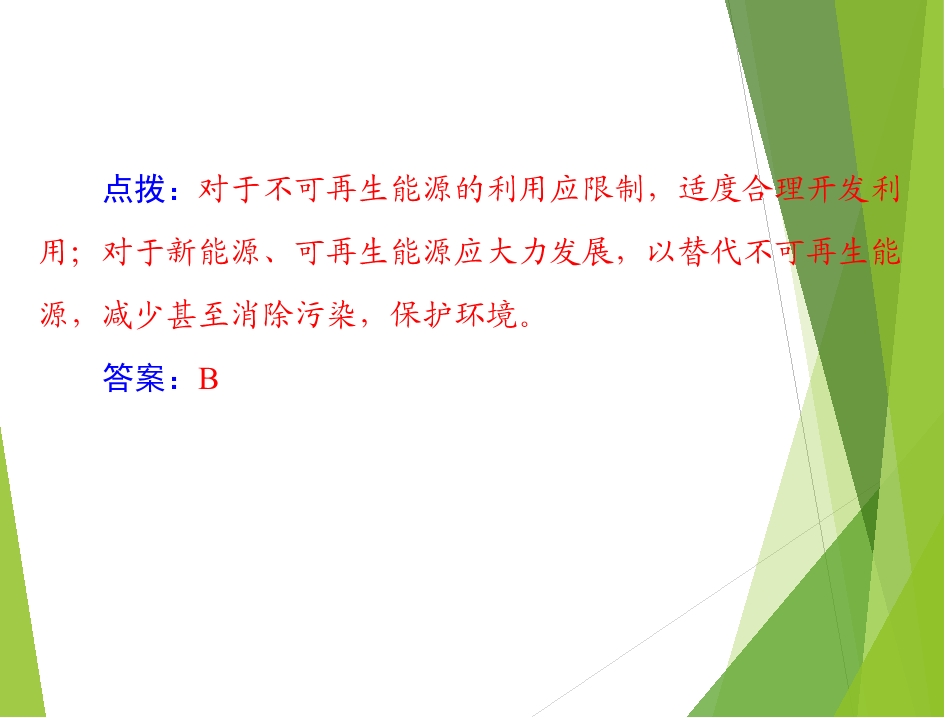 点拨：对于不可再生能源的利用应限制，适度合理开发利用；对于新能源、可再生能源应大力发展，以替代不可再生能源，减少甚至消除污染，保护环境。

答案：B